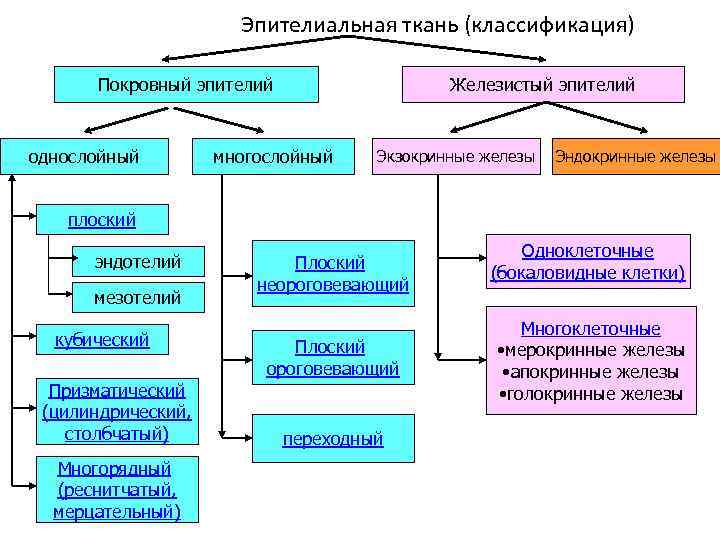 Эпителиальная ткань (классификация)

Покровный эпителий

Железистый эпителий

однослойный

многослойный

Экзокринные железы

Эндокринные железы

плоский

эндотелий

мезотелий

кубический

Призматический (цилиндрический, столбчатый)

Многорядный (реснитчатый, мерцательный)

Плоский неороговевающий

Плоский ороговевающий

переходный

Одноклеточные (бокаловидные клетки)

Многоклеточные
•мерокринные железы
•апокринные железы
•голокринные железы